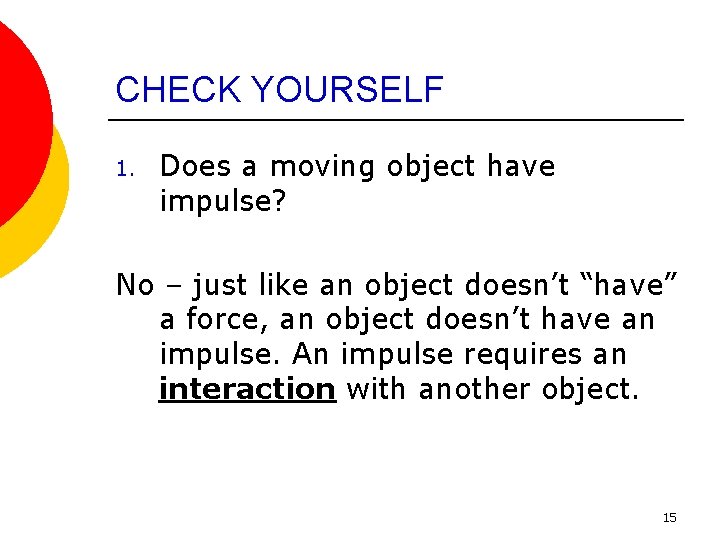 CHECK YOURSELF

1. Does a moving object have impulse?

No – just like an object doesn't "have" a force, an object doesn't have an impulse. An impulse requires an interaction with another object.

15